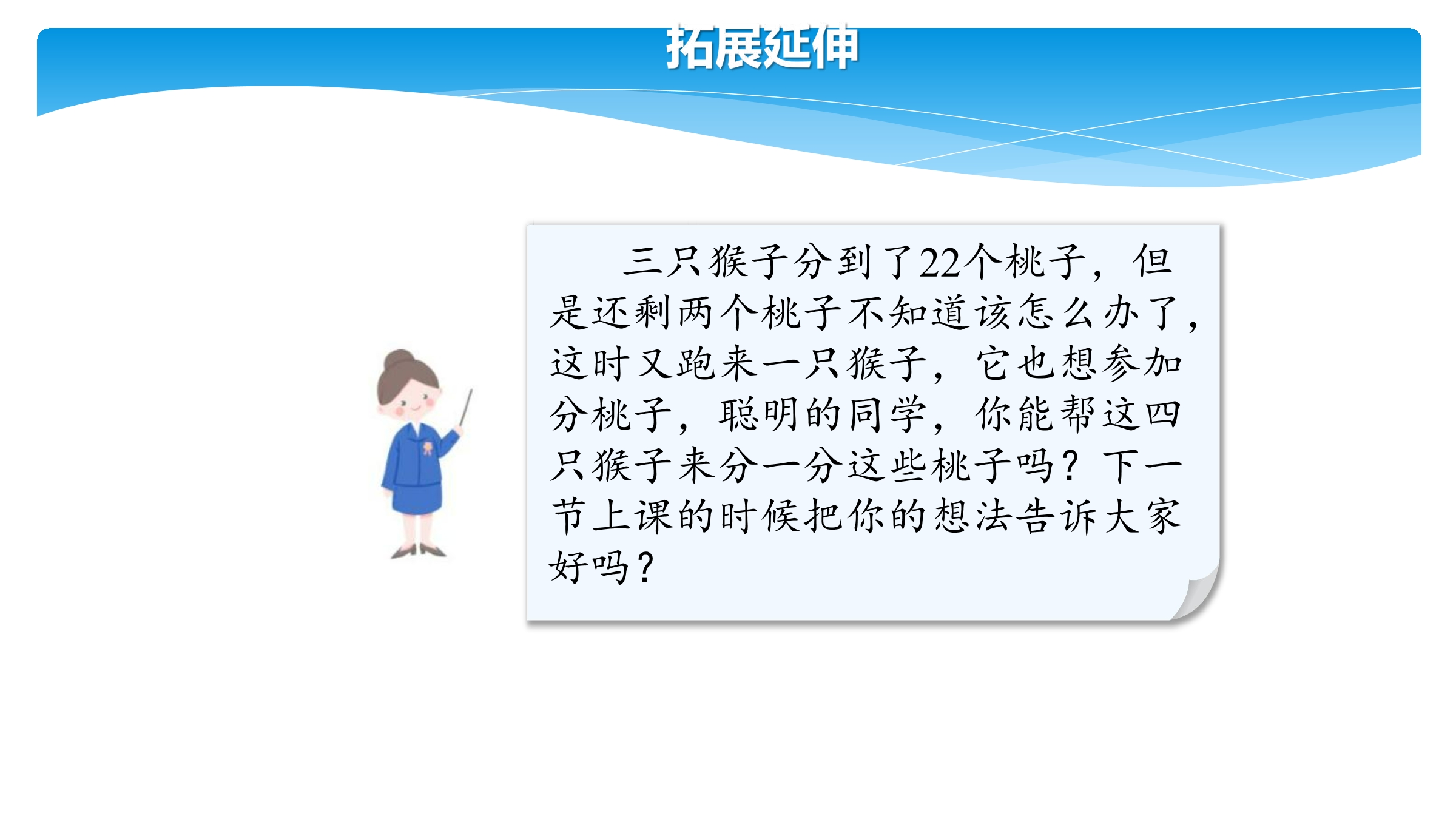 拓展延伸

三只猴子分到了22个桃子，但是还剩两个桃子不知道该怎么办了，这时又跑来一只猴子，它也想参加分桃子，聪明的同学，你能帮这四只猴子来分一分这些桃子吗？下一节上课的时候把你的想法告诉大家好吗？